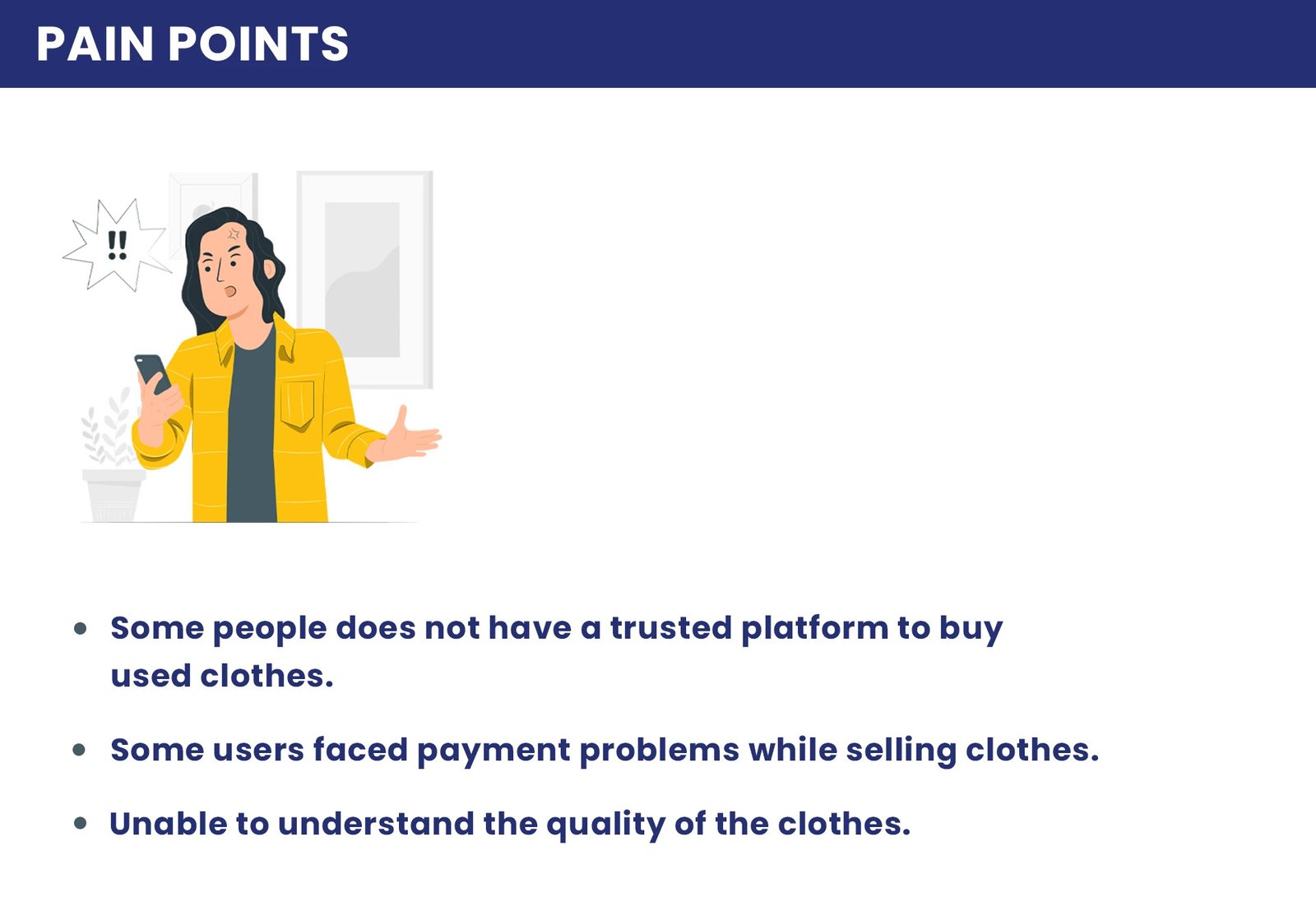 PAIN POINTS

!!

• Some people does not have a trusted platform to buy used clothes.

• Some users faced payment problems while selling clothes.

• Unable to understand the quality of the clothes.